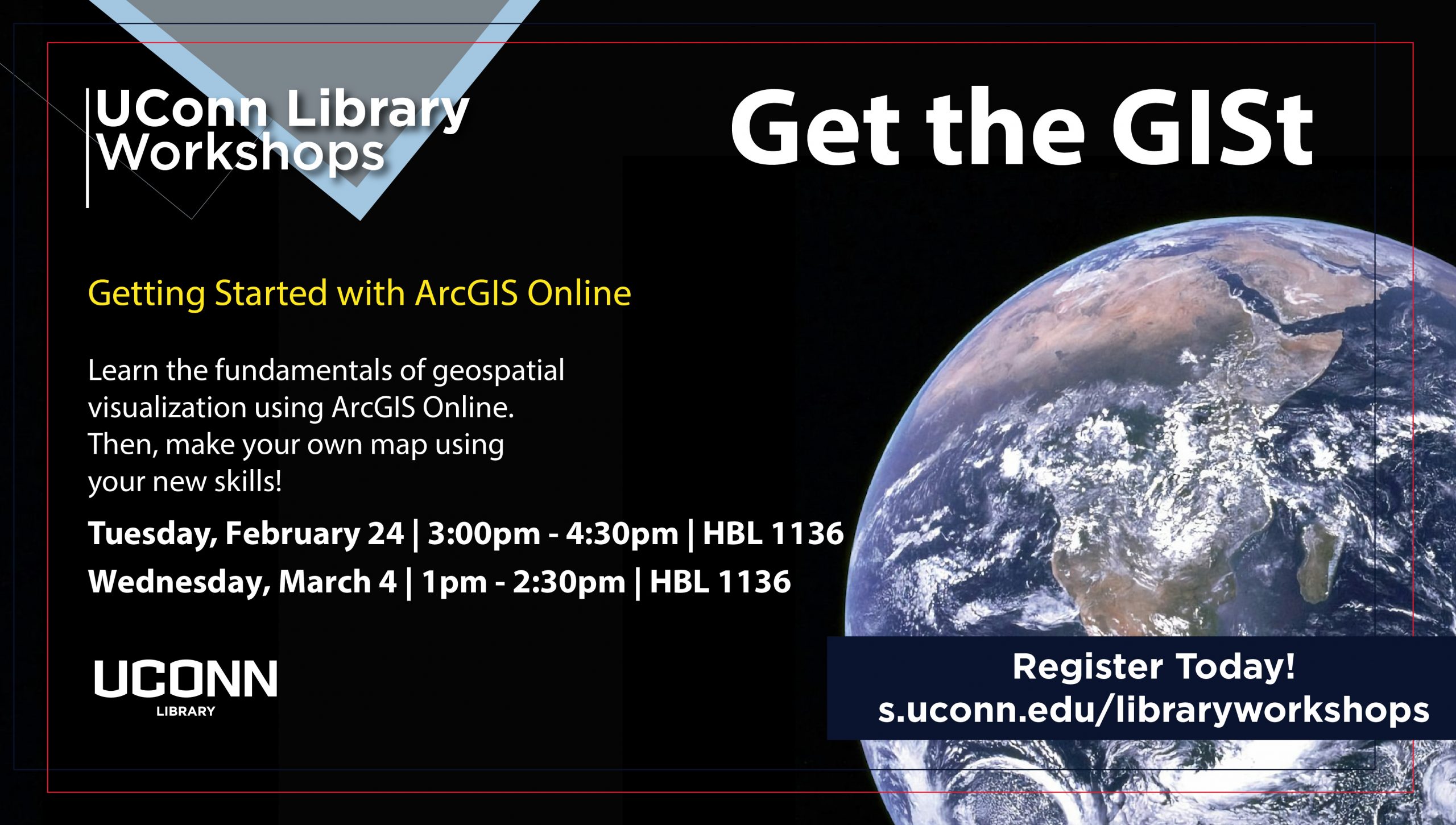 UConn Library Workshops

Get the GISt

Getting Started with ArcGIS Online

Learn the fundamentals of geospatial visualization using ArcGIS Online. Then, make your own map using your new skills!

Tuesday, February 24 | 3:00pm - 4:30pm | HBL 1136

Wednesday, March 4 | 1pm - 2:30pm | HBL 1136

UCONN
LIBRARY

Register Today!
s.uconn.edu/libraryworkshops